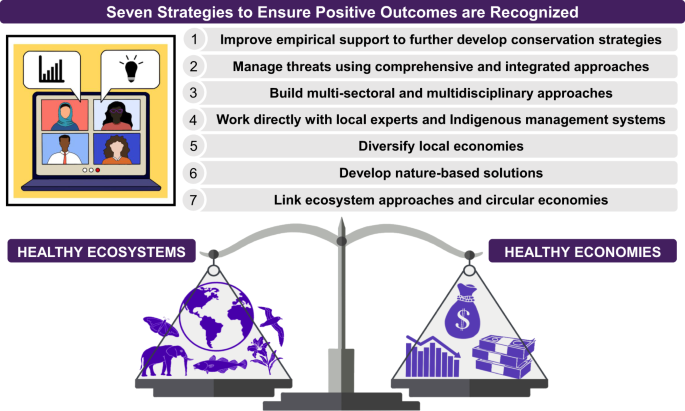 Seven Strategies to Ensure Positive Outcomes are Recognized

1 Improve empirical support to further develop conservation strategies
2 Manage threats using comprehensive and integrated approaches
3 Build multi-sectoral and multidisciplinary approaches
4 Work directly with local experts and Indigenous management systems
5 Diversify local economies
6 Develop nature-based solutions
7 Link ecosystem approaches and circular economies

HEALTHY ECOSYSTEMS

HEALTHY ECONOMIES

$